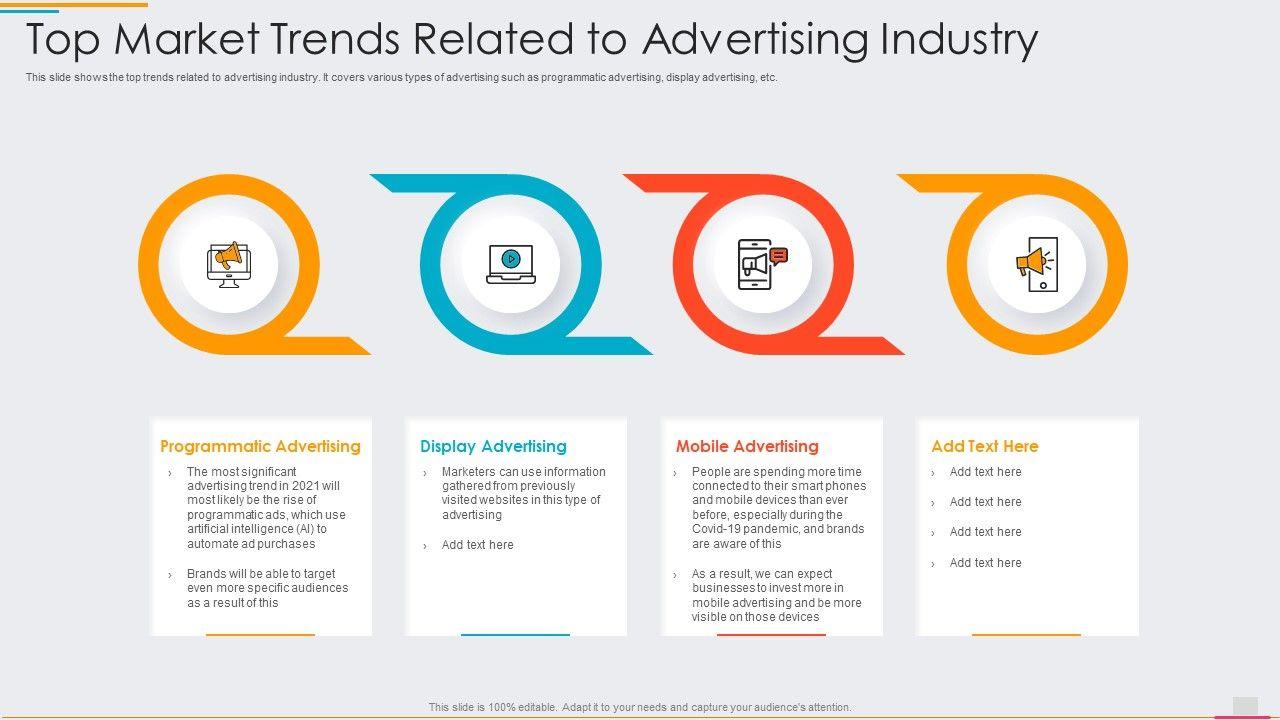 Top Market Trends Related to Advertising Industry

This slide shows the top trends related to advertising industry. It covers various types of advertising such as programmatic advertising, display advertising, etc.

Programmatic Advertising

› The most significant advertising trend in 2021 will most likely be the rise of programmatic ads, which use artificial intelligence (AI) to automate ad purchases

› Brands will be able to target even more specific audiences as a result of this

Display Advertising

› Marketers can use information gathered from previously visited websites in this type of advertising

› Add text here

Mobile Advertising

› People are spending more time connected to their smart phones and mobile devices than ever before, especially during the Covid-19 pandemic, and brands are aware of this

› As a result, we can expect businesses to invest more in mobile advertising and be more visible on those devices

Add Text Here

› Add text here

› Add text here

› Add text here

› Add text here

This slide is 100% editable. Adapt it to your needs and capture your audience's attention.